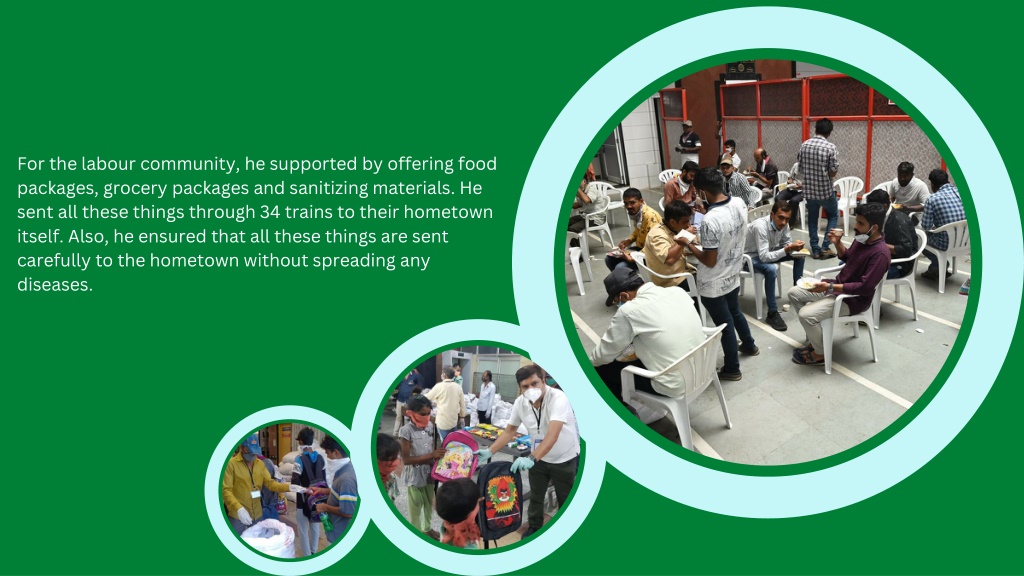 For the labour community, he supported by offering food packages, grocery packages and sanitizing materials. He sent all these things through 34 trains to their hometown itself. Also, he ensured that all these things are sent carefully to the hometown without spreading any diseases.